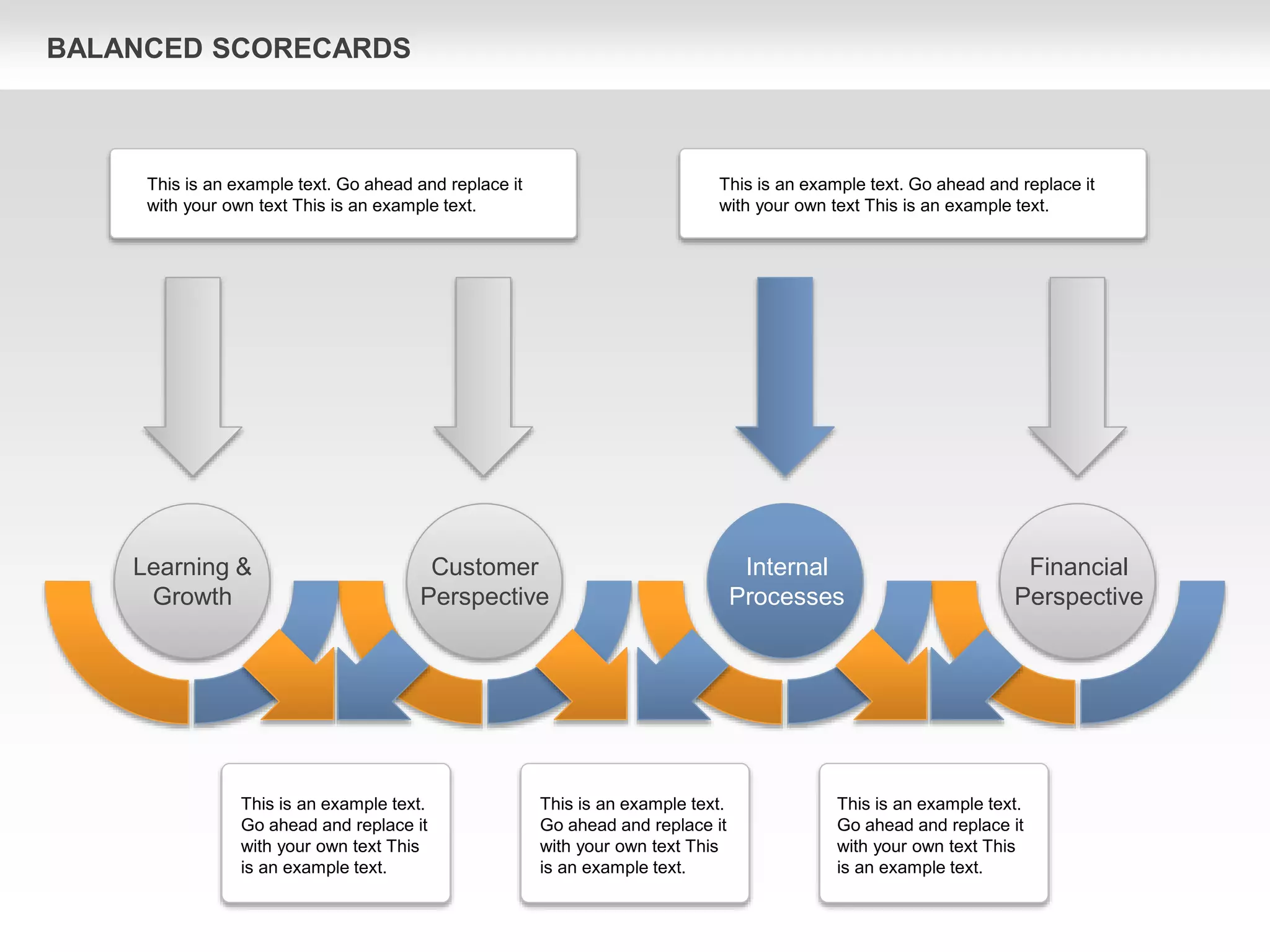 BALANCED SCORECARDS

This is an example text. Go ahead and replace it with your own text This is an example text.

This is an example text. Go ahead and replace it with your own text This is an example text.

Learning & Growth

Customer Perspective

Internal Processes

Financial Perspective

This is an example text. Go ahead and replace it with your own text This is an example text.

This is an example text. Go ahead and replace it with your own text This is an example text.

This is an example text. Go ahead and replace it with your own text This is an example text.